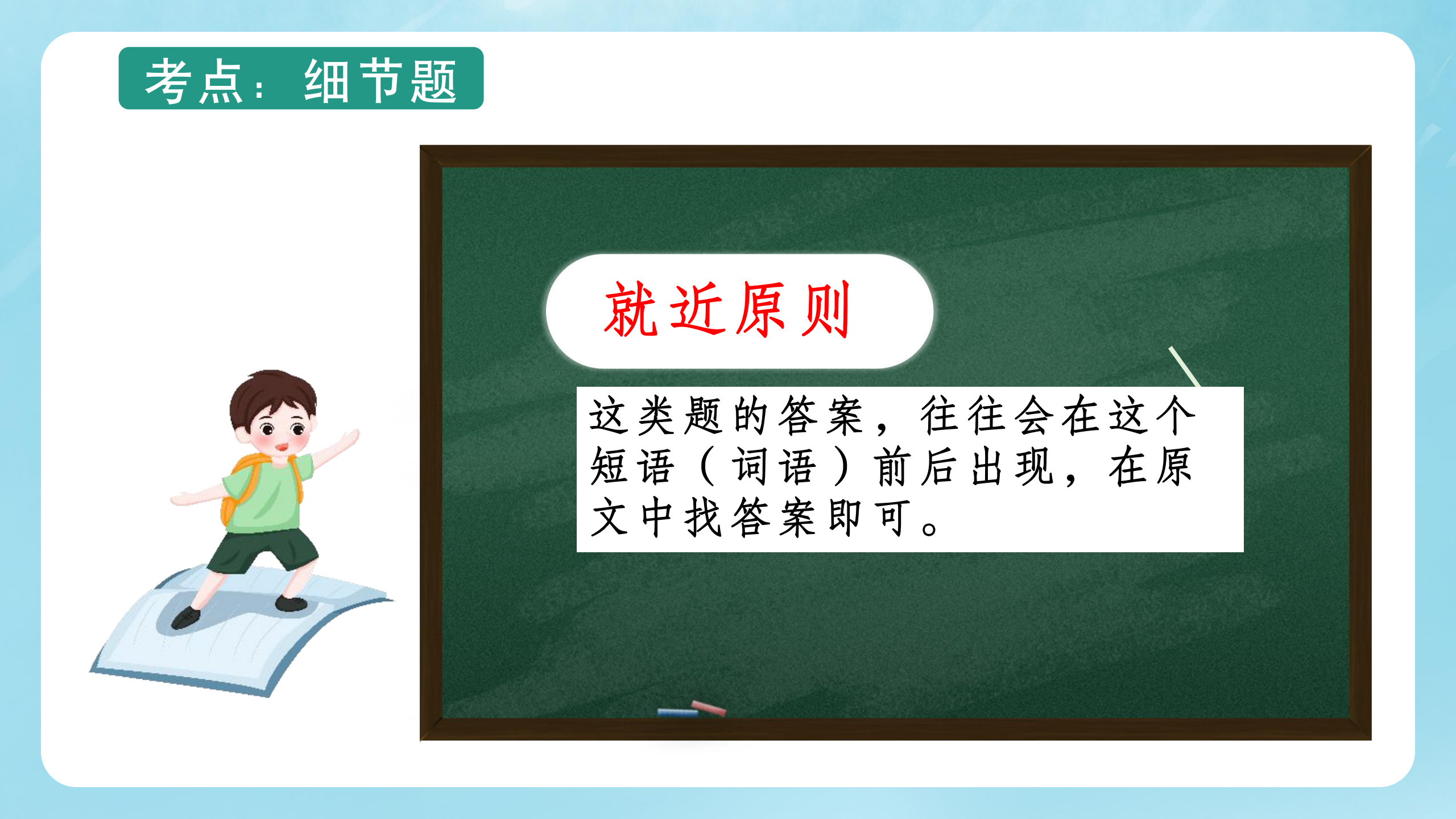 考点：细节题

就近原则

这类题的答案，往往会在这个短语（词语）前后出现，在原文中找答案即可。